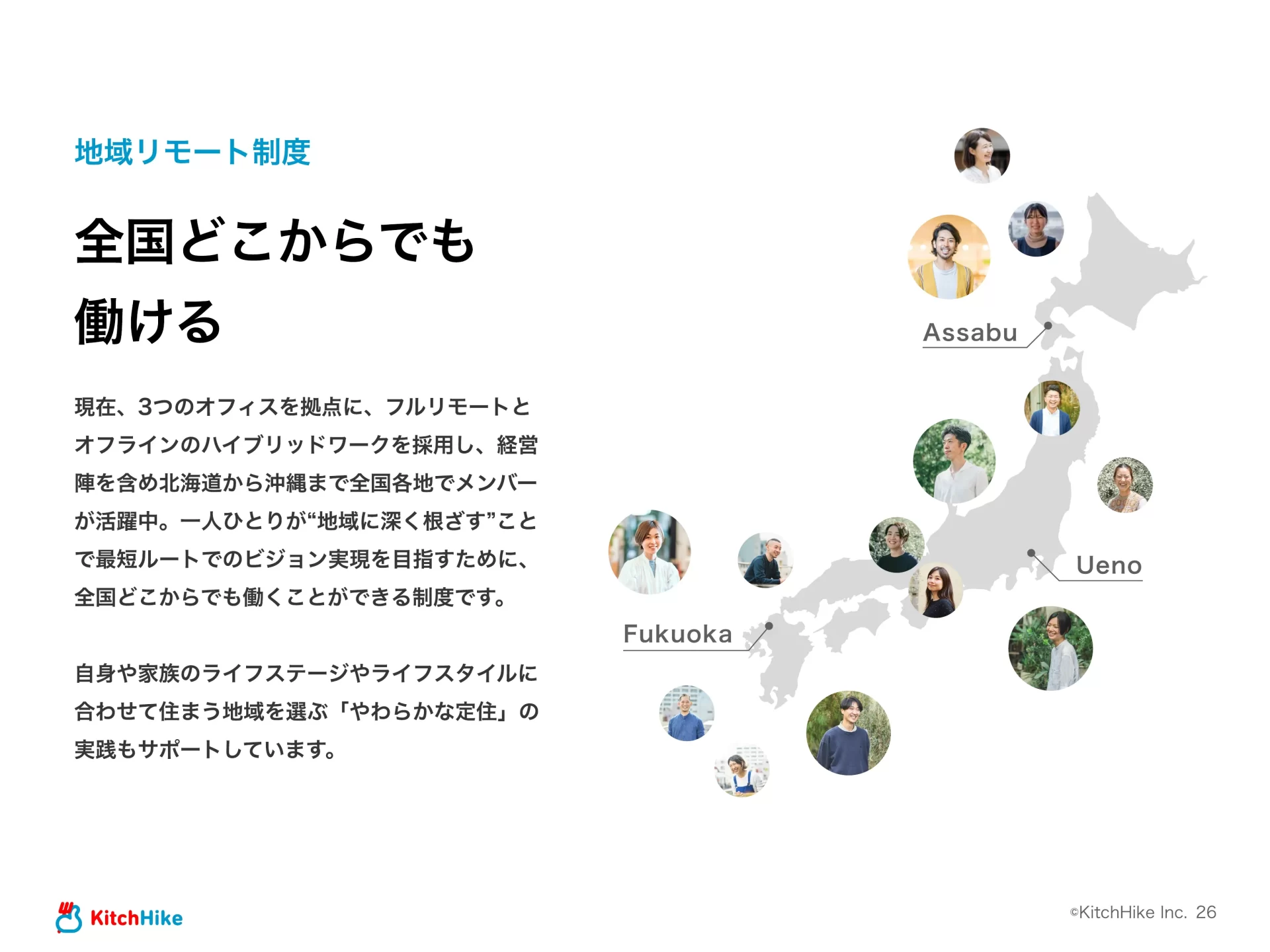 地域リモート制度

全国どこからでも働ける

現在、3つのオフィスを拠点に、フルリモートとオフラインのハイブリッドワークを採用し、経営陣を含め北海道から沖縄まで全国各地でメンバーが活躍中。一人ひとりが“地域に深く根ざす”ことで最短ルートでのビジョン実現を目指すために、全国どこからでも働くことができる制度です。

自身や家族のライフステージやライフスタイルに合わせて住まう地域を選ぶ「やわらかな定住」の実践もサポートしています。

Assabu

Ueno

Fukuoka

KitchHike

©KitchHike Inc. 26